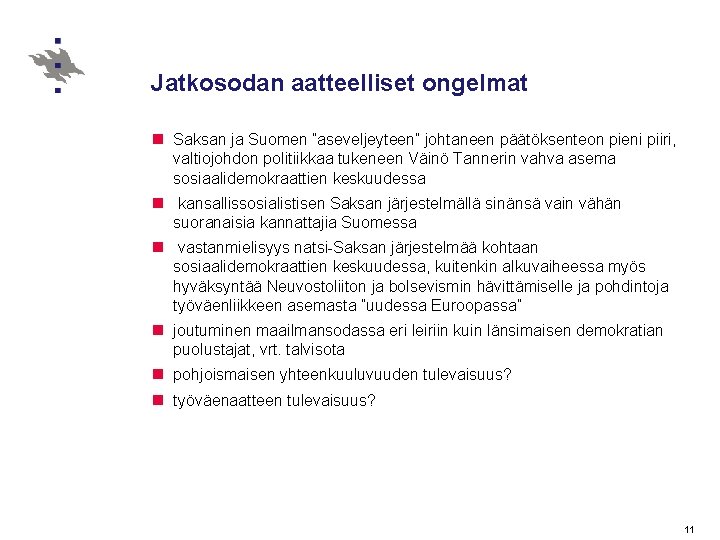 Jatkosodan aatteelliset ongelmat

Saksan ja Suomen "aseveljeyteen" johtaneen päätöksenteon pieni piiri, valtiojohdon politiikkaa tukeneen Väinö Tannerin vahva asema sosiaalidemokraattien keskuudessa

kansallissosialistisen Saksan järjestelmällä sinänsä vain vähän suoranaisia kannattajia Suomessa

vastanmielisyys natsi-Saksan järjestelmää kohtaan sosiaalidemokraattien keskuudessa, kuitenkin alkuvaiheessa myös hyväksyntää Neuvostoliiton ja bolsevismin hävittämiselle ja pohdintoja työväenliikkeen asemasta "uudessa Euroopassa"

joutuminen maailmansodassa eri leiriin kuin länsimaisen demokratian puolustajat, vrt. talvisota

pohjoismaisen yhteenkuuluvuuden tulevaisuus?

työväenaatteen tulevaisuus?

11